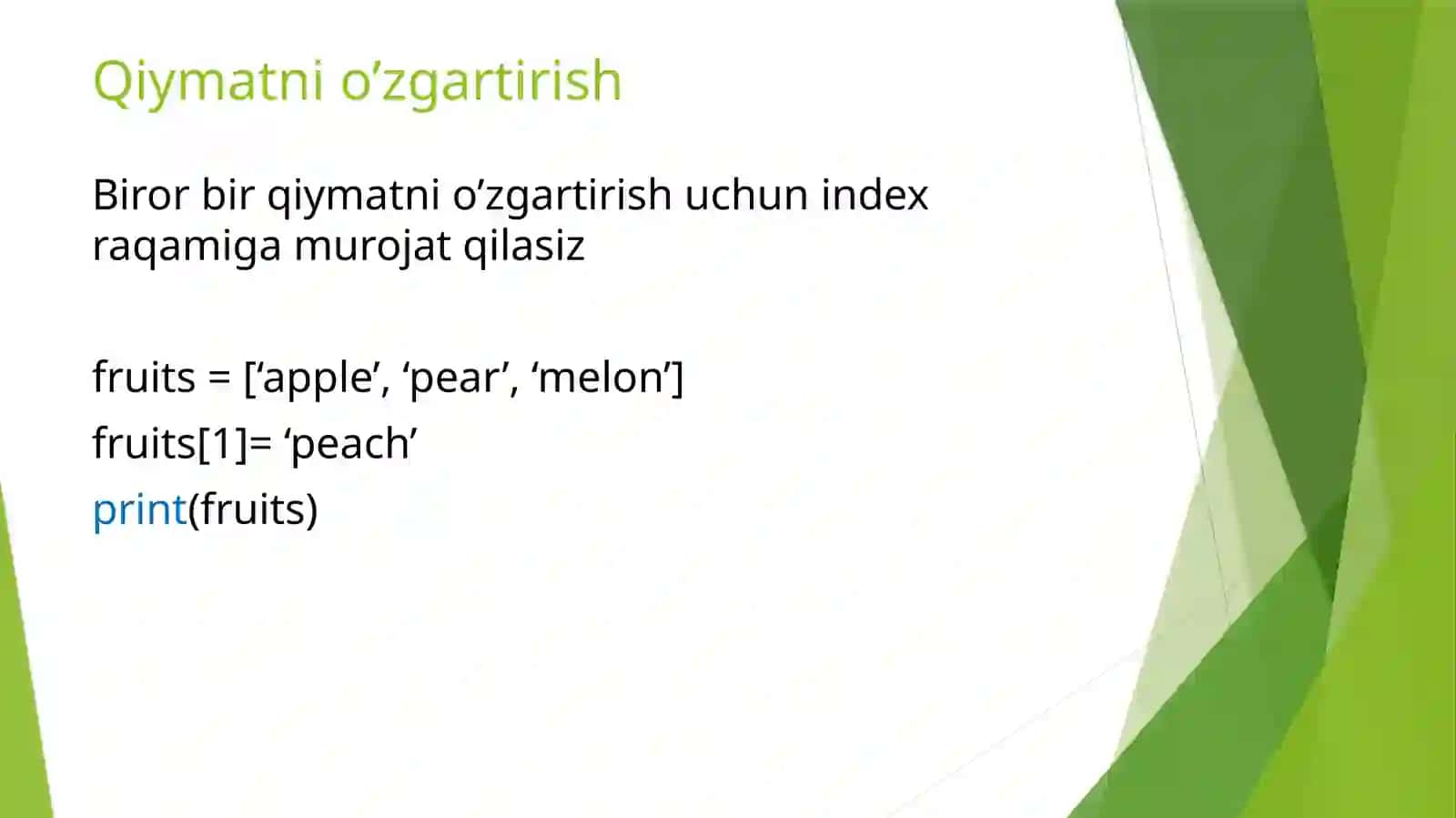 Qiymatni o’zgartirish

Biror bir qiymatni o’zgartirish uchun index raqamiga murojat qilasiz

fruits = [‘apple’, ‘pear’, ‘melon’]

fruits[1]= ‘peach’

print(fruits)